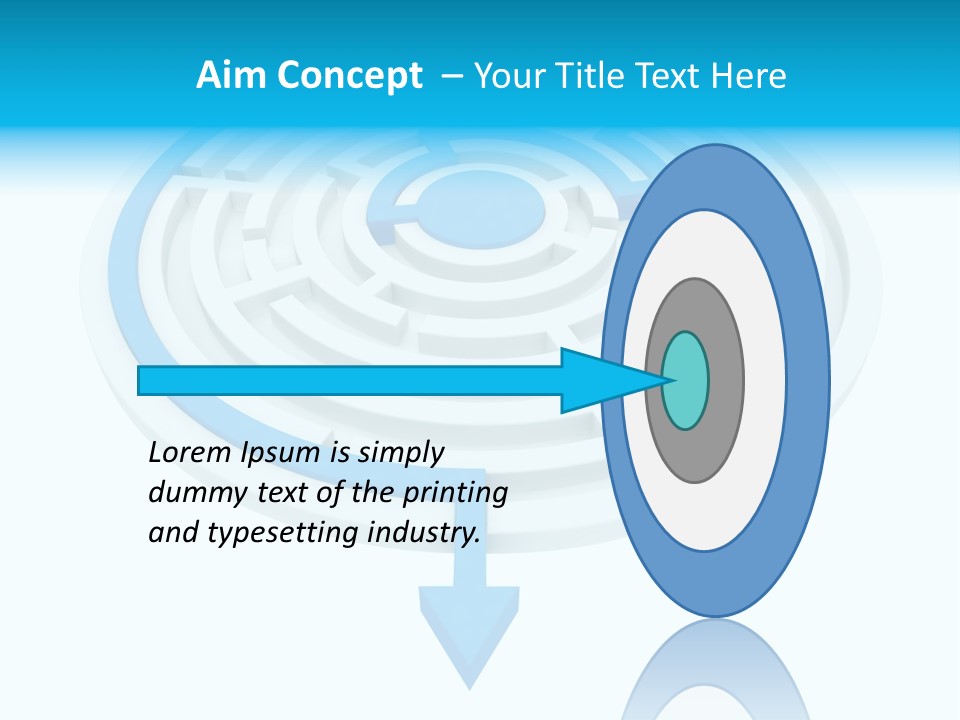 Aim Concept – Your Title Text Here

Lorem Ipsum is simply dummy text of the printing and typesetting industry.